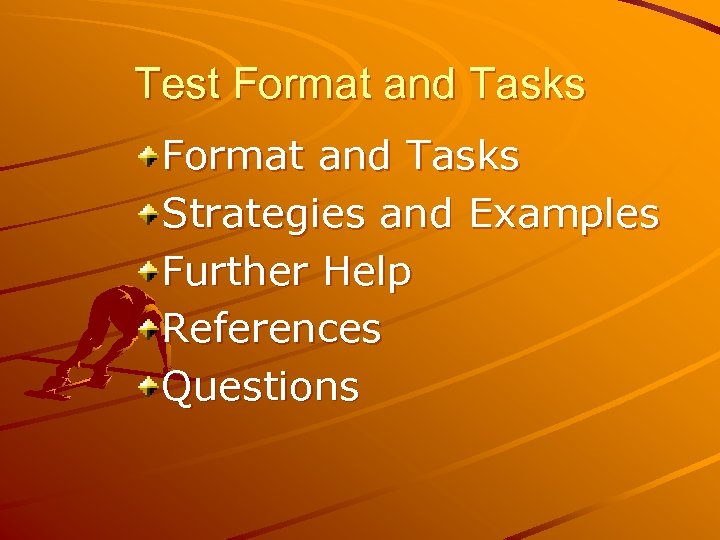 Test Format and Tasks

Format and Tasks
Strategies and Examples
Further Help
References
Questions